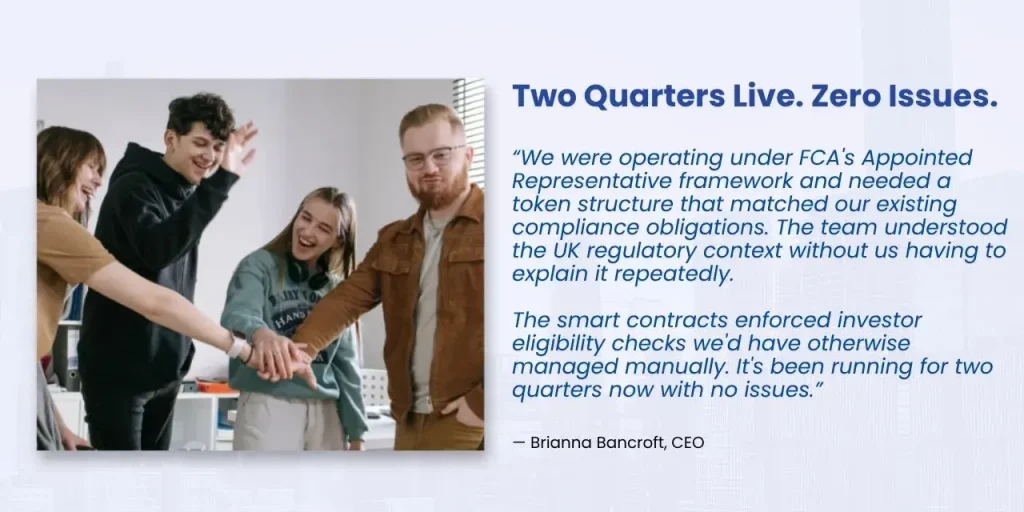 Two Quarters Live. Zero Issues.

"We were operating under FCA's Appointed Representative framework and needed a token structure that matched our existing compliance obligations. The team understood the UK regulatory context without us having to explain it repeatedly.

The smart contracts enforced investor eligibility checks we'd have otherwise managed manually. It's been running for two quarters now with no issues."

— Brianna Bancroft, CEO